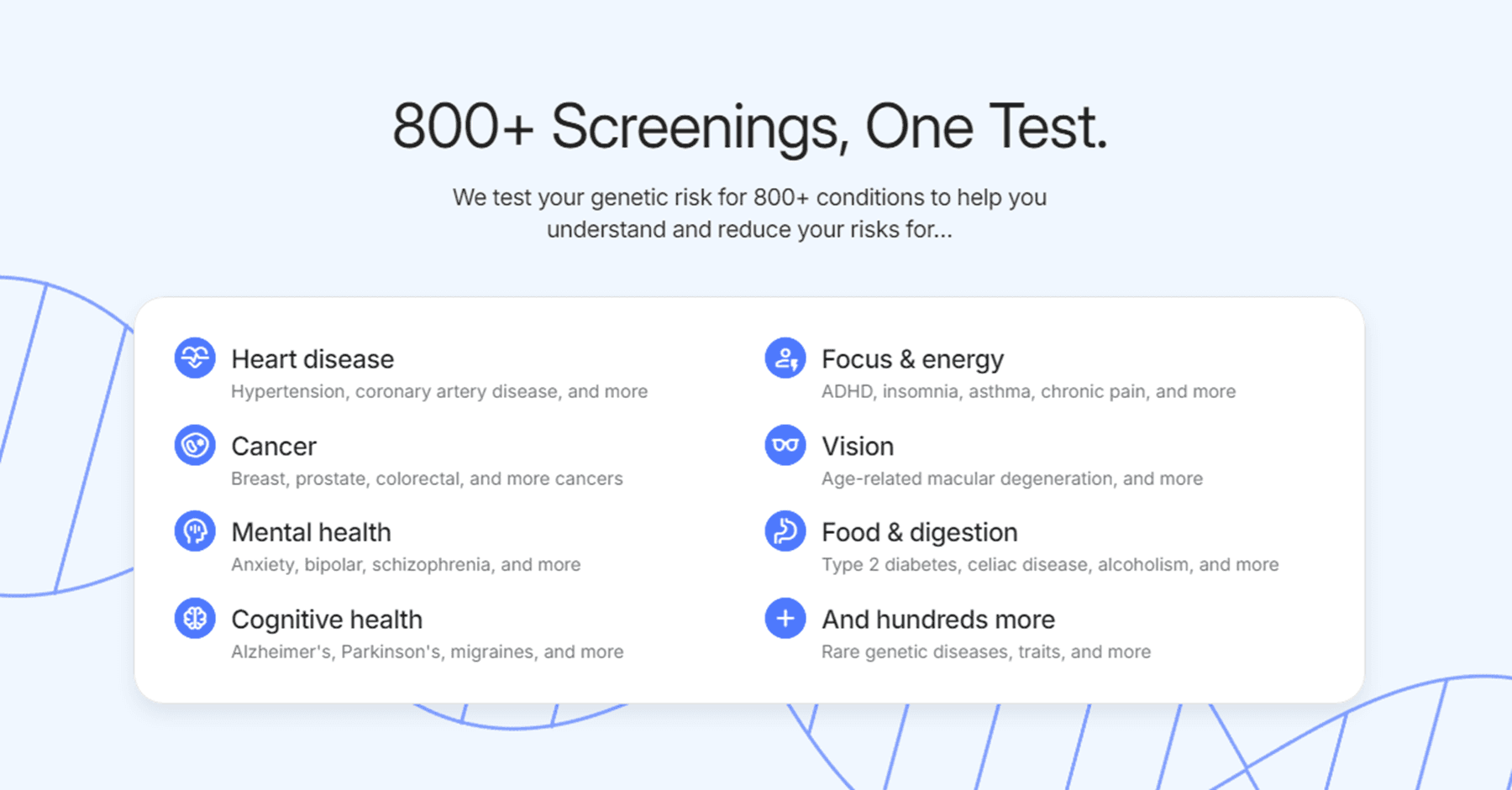 800+ Screenings, One Test.

We test your genetic risk for 800+ conditions to help you understand and reduce your risks for...

Heart disease
Hypertension, coronary artery disease, and more

Cancer
Breast, prostate, colorectal, and more cancers

Mental health
Anxiety, bipolar, schizophrenia, and more

Cognitive health
Alzheimer's, Parkinson's, migraines, and more

Focus & energy
ADHD, insomnia, asthma, chronic pain, and more

Vision
Age-related macular degeneration, and more

Food & digestion
Type 2 diabetes, celiac disease, alcoholism, and more

And hundreds more
Rare genetic diseases, traits, and more